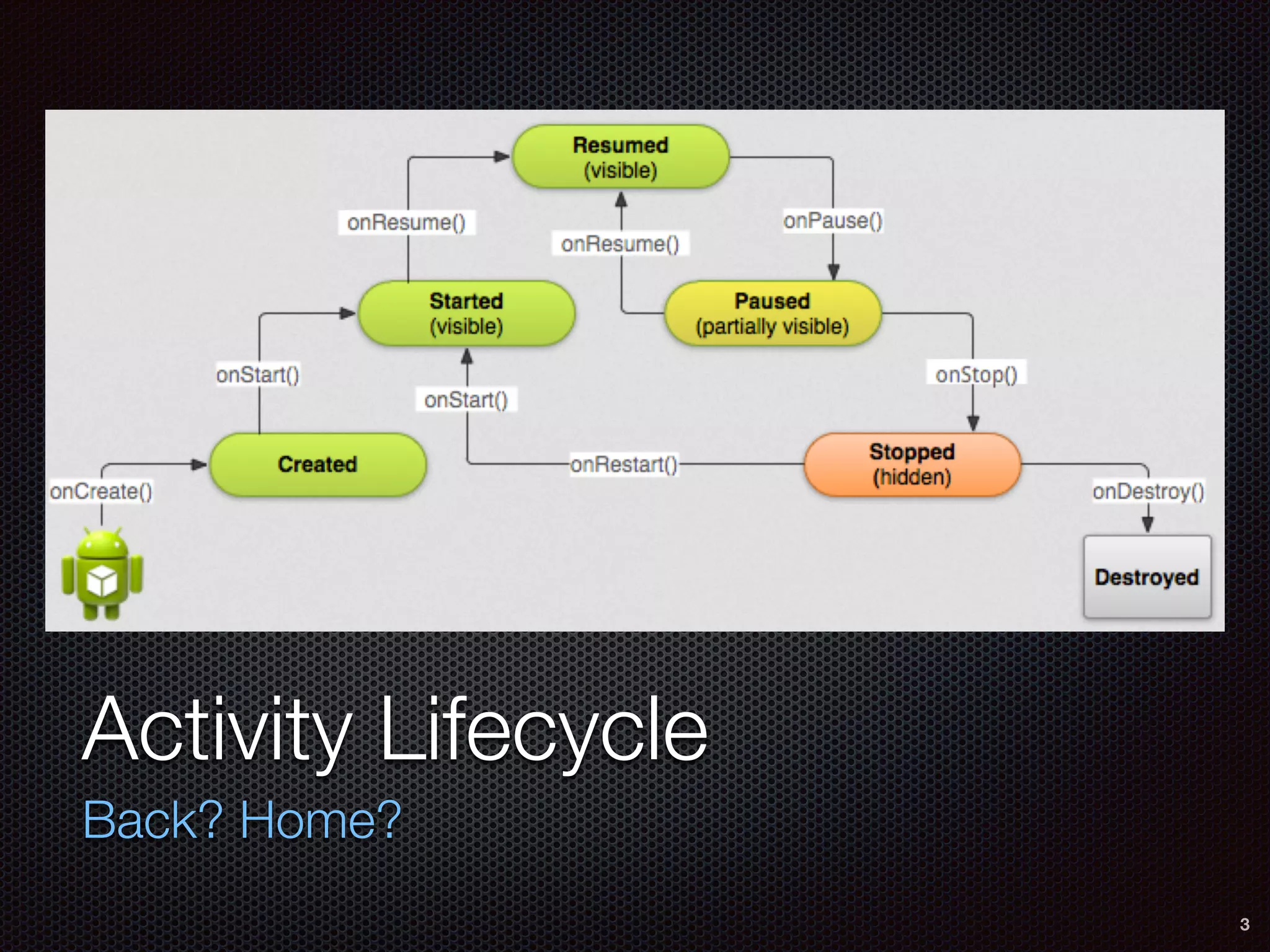 Resumed
(visible)

onResume()

onResume()

onPause()

Started
(visible)

Paused
(partially visible)

onStart()

onStart()

onStop()

Created

onRestart()

Stopped
(hidden)

onCreate()

onDestroy()

Destroyed

Activity Lifecycle

Back? Home?

3